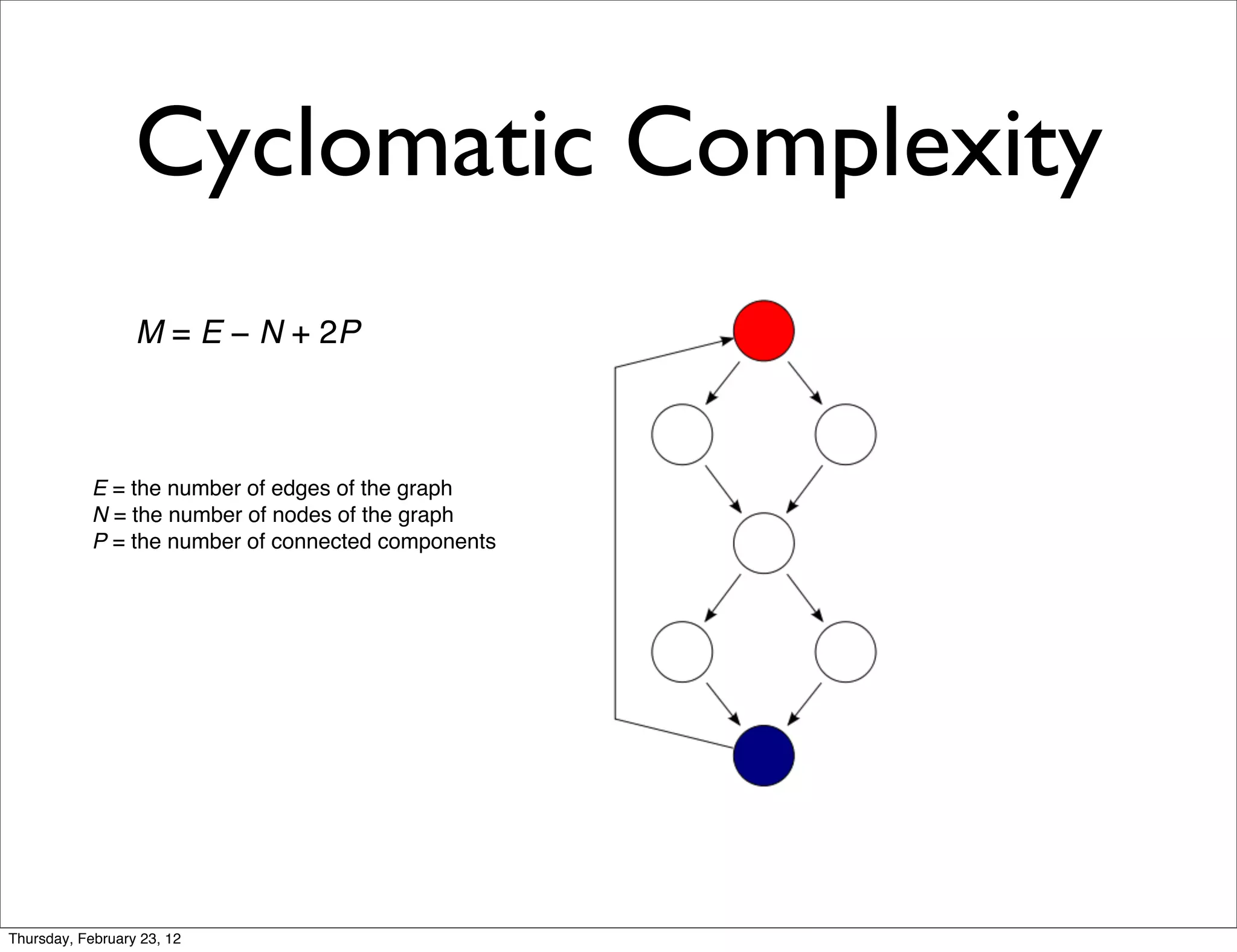 Cyclomatic Complexity

$M = E - N + 2P$

$E$ = the number of edges of the graph
$N$ = the number of nodes of the graph
$P$ = the number of connected components

Thursday, February 23, 12